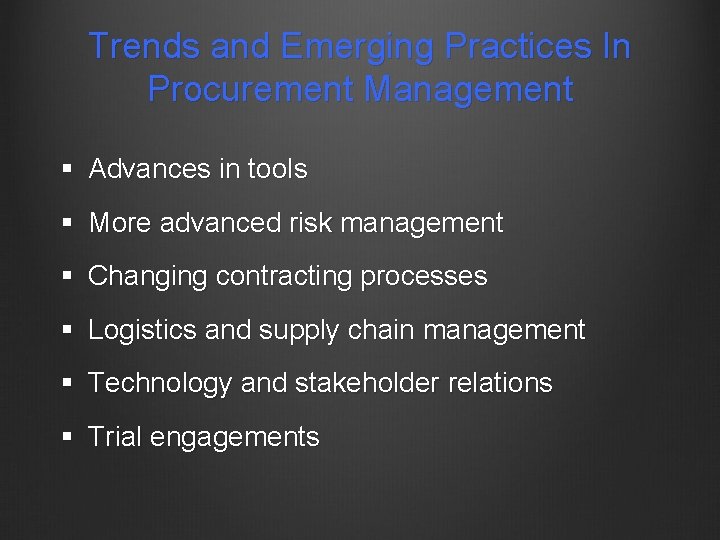 Trends and Emerging Practices In Procurement Management

▪ Advances in tools
▪ More advanced risk management
▪ Changing contracting processes
▪ Logistics and supply chain management
▪ Technology and stakeholder relations
▪ Trial engagements